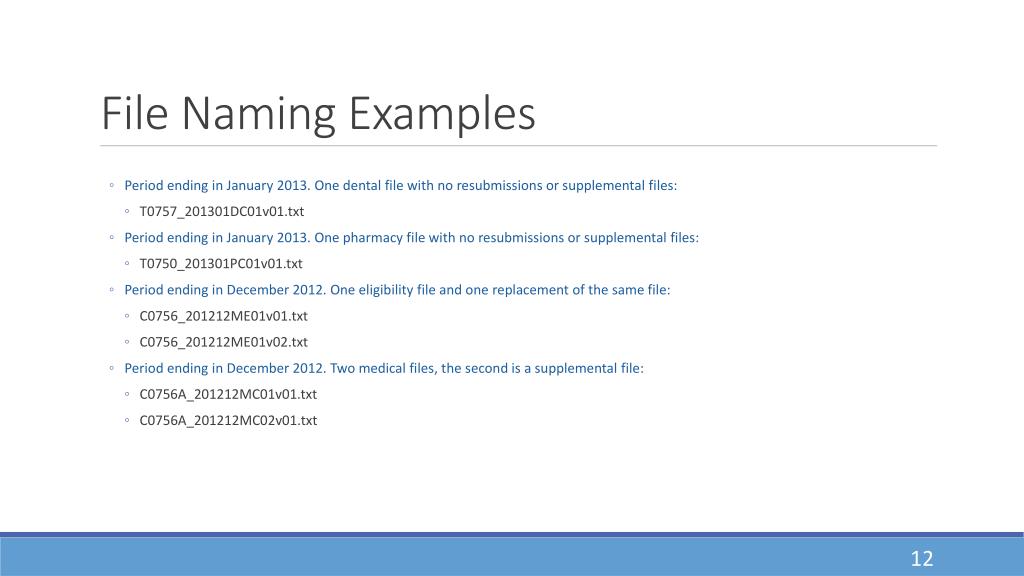 File Naming Examples

◦ Period ending in January 2013. One dental file with no resubmissions or supplemental files:
◦ T0757_201301DC01v01.txt
◦ Period ending in January 2013. One pharmacy file with no resubmissions or supplemental files:
◦ T0750_201301PC01v01.txt
◦ Period ending in December 2012. One eligibility file and one replacement of the same file:
◦ C0756_201212ME01v01.txt
◦ C0756_201212ME01v02.txt
◦ Period ending in December 2012. Two medical files, the second is a supplemental file:
◦ C0756A_201212MC01v01.txt
◦ C0756A_201212MC02v01.txt

12